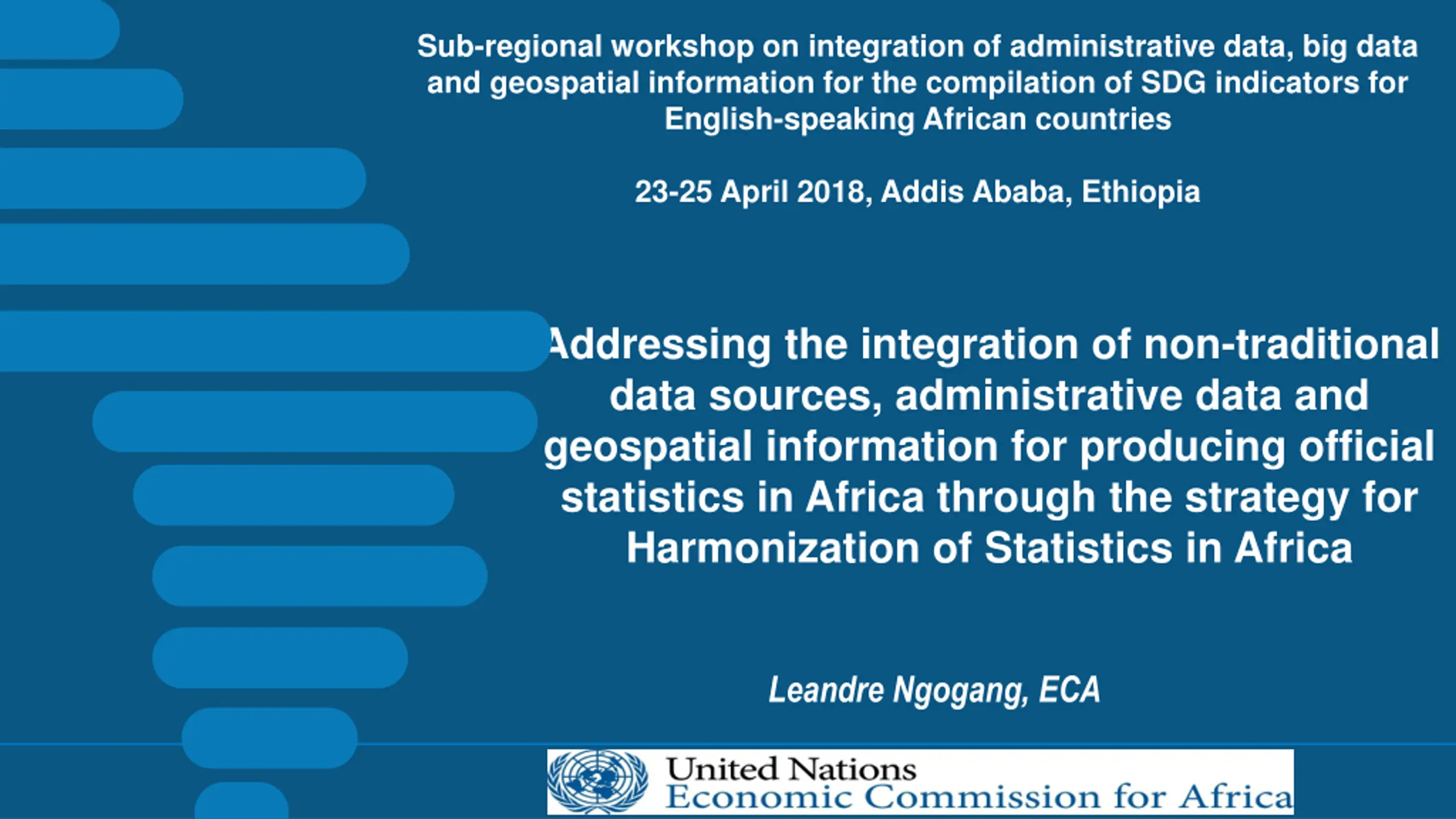 Sub-regional workshop on integration of administrative data, big data and geospatial information for the compilation of SDG indicators for English-speaking African countries

23-25 April 2018, Addis Ababa, Ethiopia

Addressing the integration of non-traditional data sources, administrative data and geospatial information for producing official statistics in Africa through the strategy for Harmonization of Statistics in Africa

Leandre Ngogang, ECA

United Nations
Economic Commission for Africa